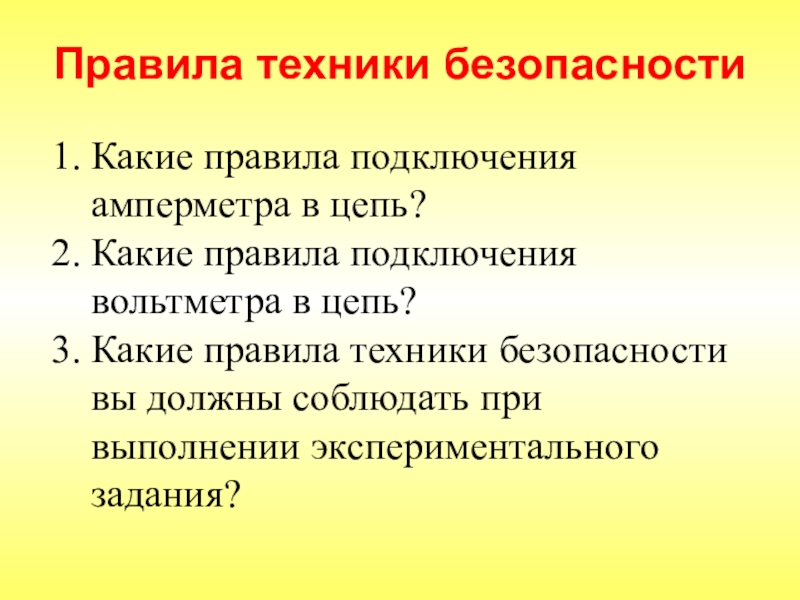 Правила техники безопасности

1. Какие правила подключения амперметра в цепь?
2. Какие правила подключения вольтметра в цепь?
3. Какие правила техники безопасности вы должны соблюдать при выполнении экспериментального задания?